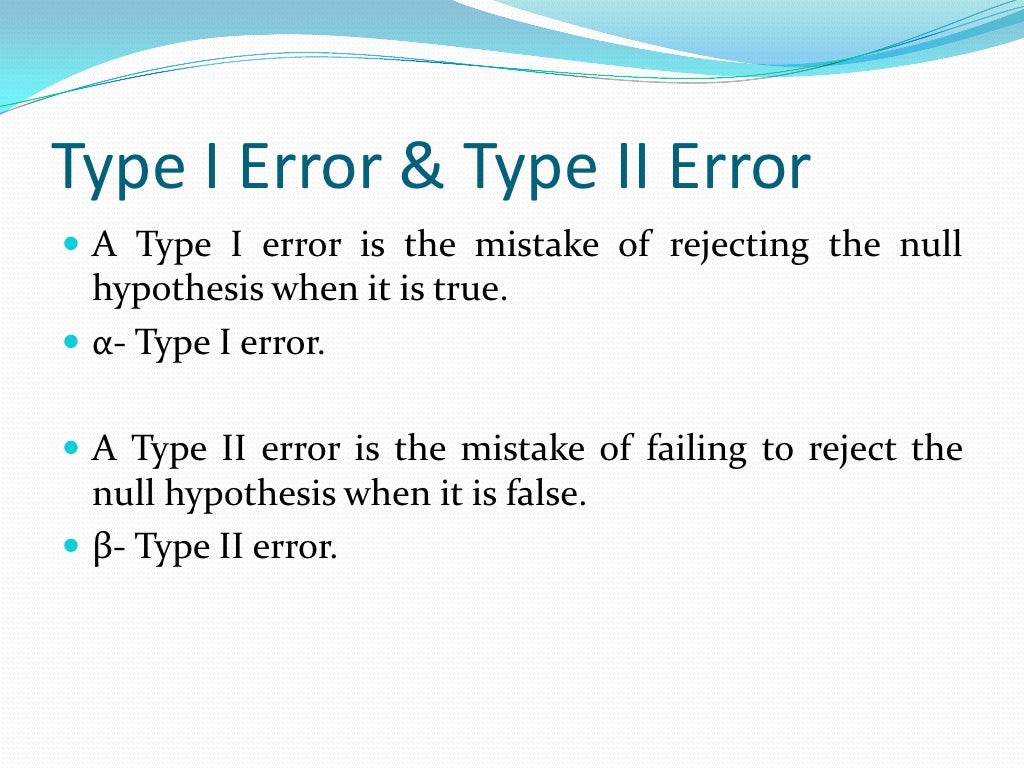 Type I Error & Type II Error

- A Type I error is the mistake of rejecting the null hypothesis when it is true.
- α- Type I error.

- A Type II error is the mistake of failing to reject the null hypothesis when it is false.
- β- Type II error.